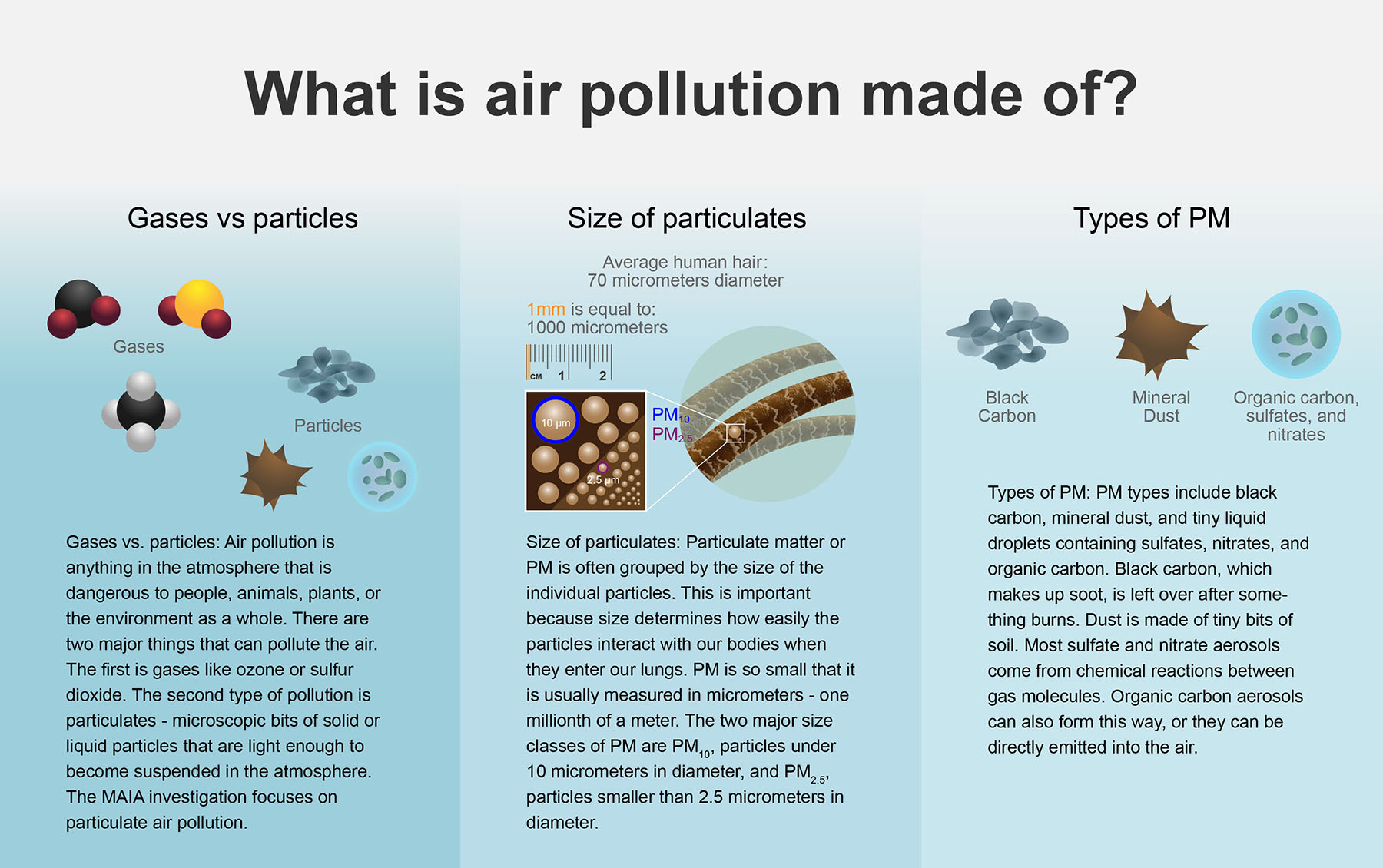 What is air pollution made of?

Gases vs particles

Gases

Particles

Gases vs. particles: Air pollution is anything in the atmosphere that is dangerous to people, animals, plants, or the environment as a whole. There are two major things that can pollute the air. The first is gases like ozone or sulfur dioxide. The second type of pollution is particulates - microscopic bits of solid or liquid particles that are light enough to become suspended in the atmosphere. The MAIA investigation focuses on particulate air pollution.

Size of particulates

Average human hair:
70 micrometers diameter

1mm is equal to:
1000 micrometers

CM 1 2

10 µm

2.5 µm

$PM_{10}$
$PM_{2.5}$

Size of particulates: Particulate matter or PM is often grouped by the size of the individual particles. This is important because size determines how easily the particles interact with our bodies when they enter our lungs. PM is so small that it is usually measured in micrometers - one millionth of a meter. The two major size classes of PM are $PM_{10}$, particles under 10 micrometers in diameter, and $PM_{2.5}$, particles smaller than 2.5 micrometers in diameter.

Types of PM

Black Carbon

Mineral Dust

Organic carbon, sulfates, and nitrates

Types of PM: PM types include black carbon, mineral dust, and tiny liquid droplets containing sulfates, nitrates, and organic carbon. Black carbon, which makes up soot, is left over after something burns. Dust is made of tiny bits of soil. Most sulfate and nitrate aerosols come from chemical reactions between gas molecules. Organic carbon aerosols can also form this way, or they can be directly emitted into the air.